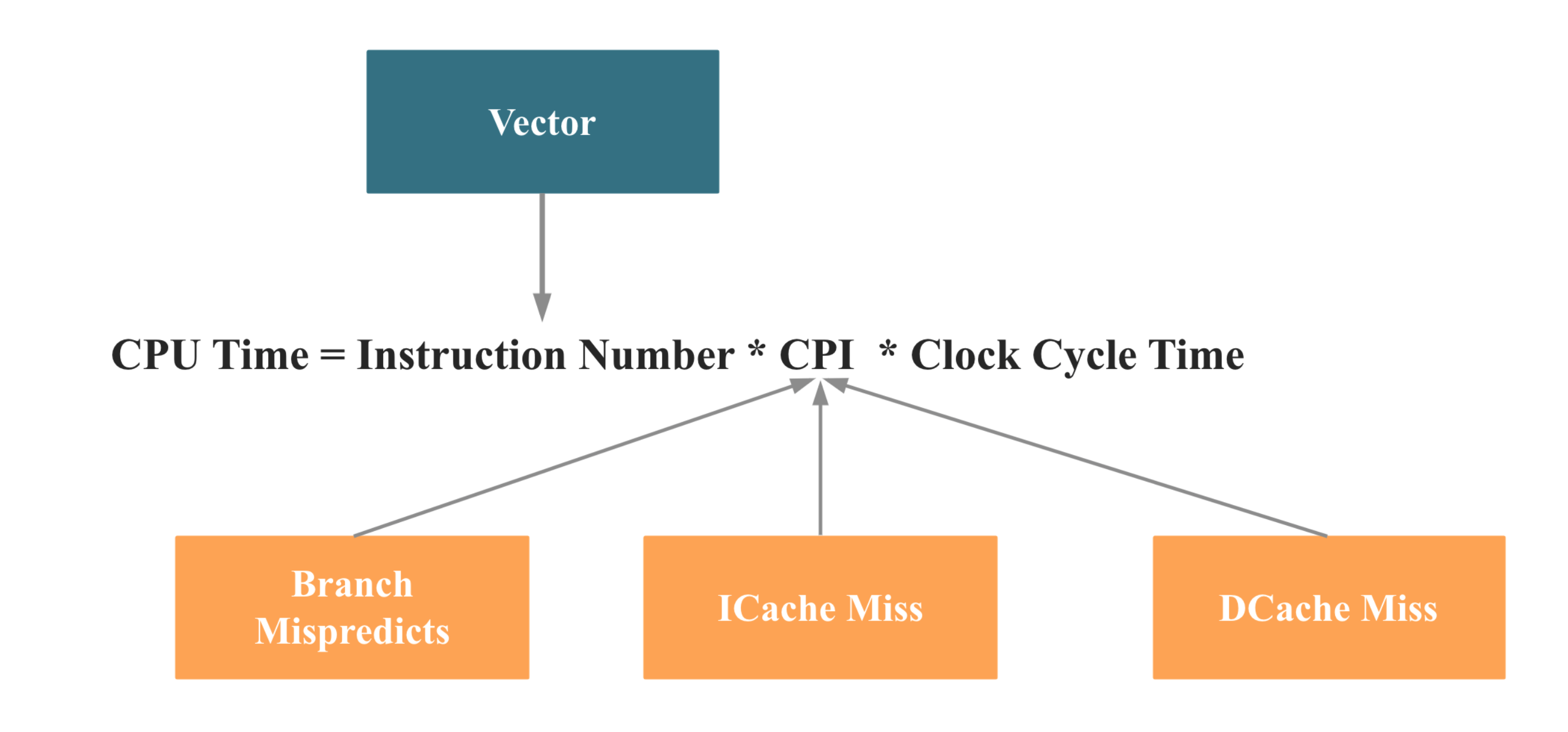 Vector

CPU Time = Instruction Number * CPI * Clock Cycle Time

Branch Mispredicts

ICache Miss

DCache Miss